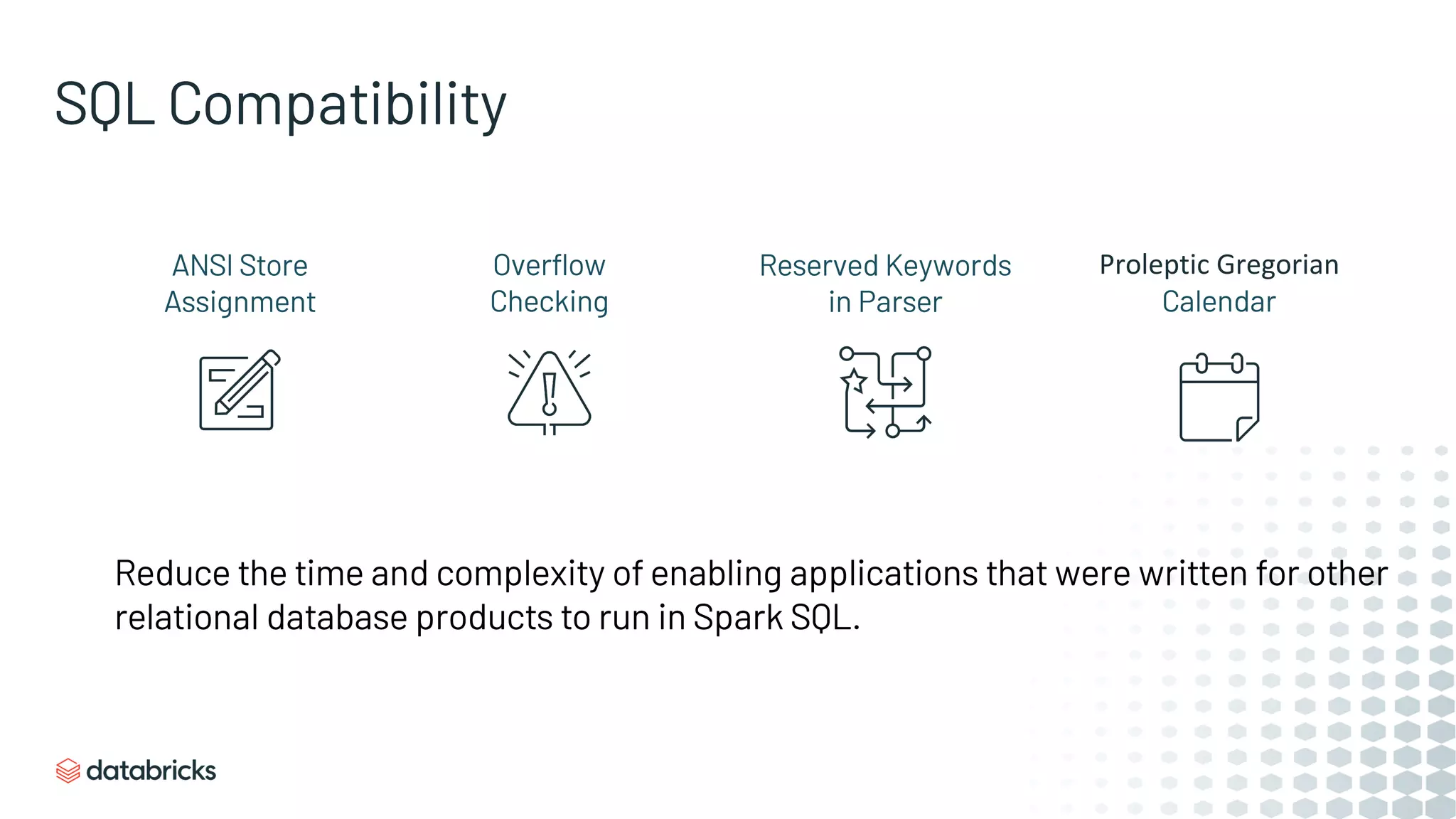 SQL Compatibility

ANSI Store Assignment

Overflow Checking

Reserved Keywords in Parser

Proleptic Gregorian Calendar

Reduce the time and complexity of enabling applications that were written for other relational database products to run in Spark SQL.

databricks